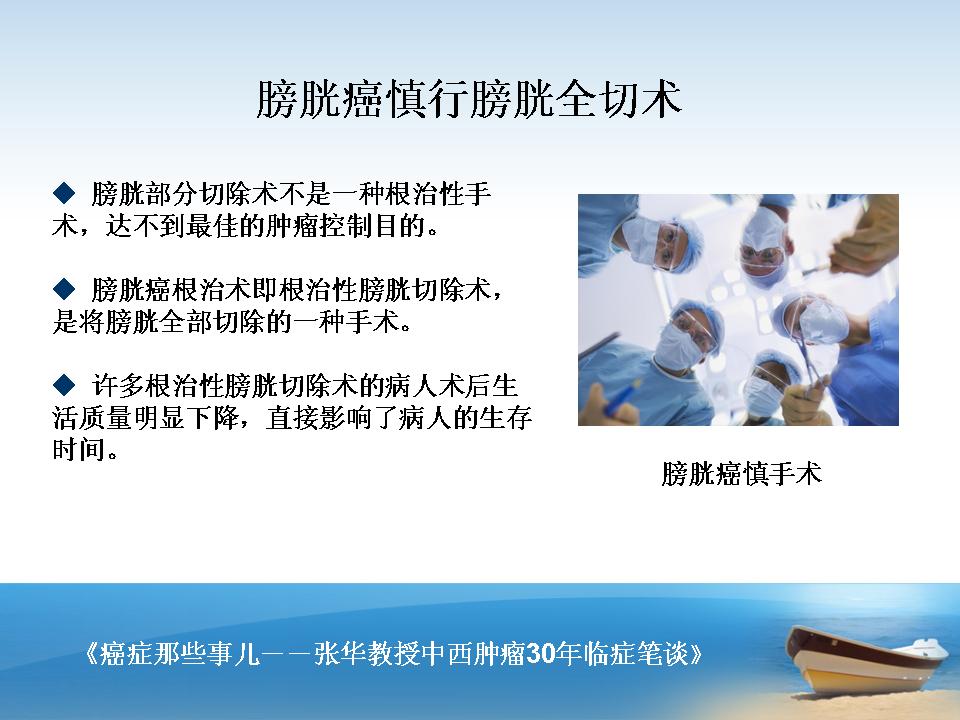 膀胱癌慎行膀胱全切术

◆ 膀胱部分切除术不是一种根治性手术，达不到最佳的肿瘤控制目的。

◆ 膀胱癌根治术即根治性膀胱切除术，是将膀胱全部切除的一种手术。

◆ 许多根治性膀胱切除术的病人术后生活质量明显下降，直接影响了病人的生存时间。

膀胱癌慎手术

《癌症那些事儿——张华教授中西肿瘤30年临症笔谈》